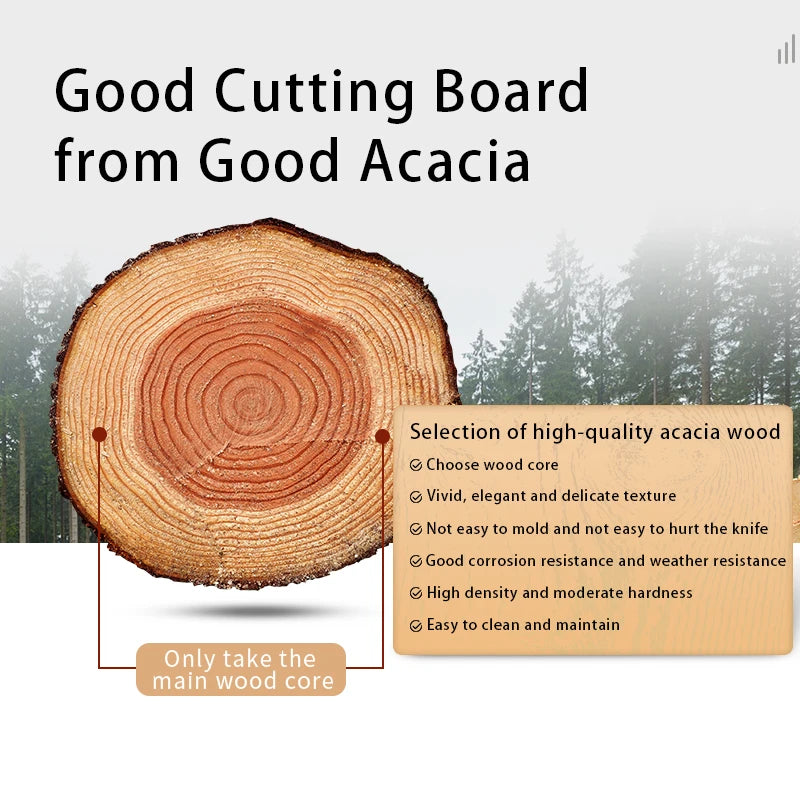 Good Cutting Board from Good Acacia

Selection of high-quality acacia wood

Choose wood core

Vivid, elegant and delicate texture

Not easy to mold and not easy to hurt the knife

Good corrosion resistance and weather resistance

High density and moderate hardness

Easy to clean and maintain

Only take the main wood core